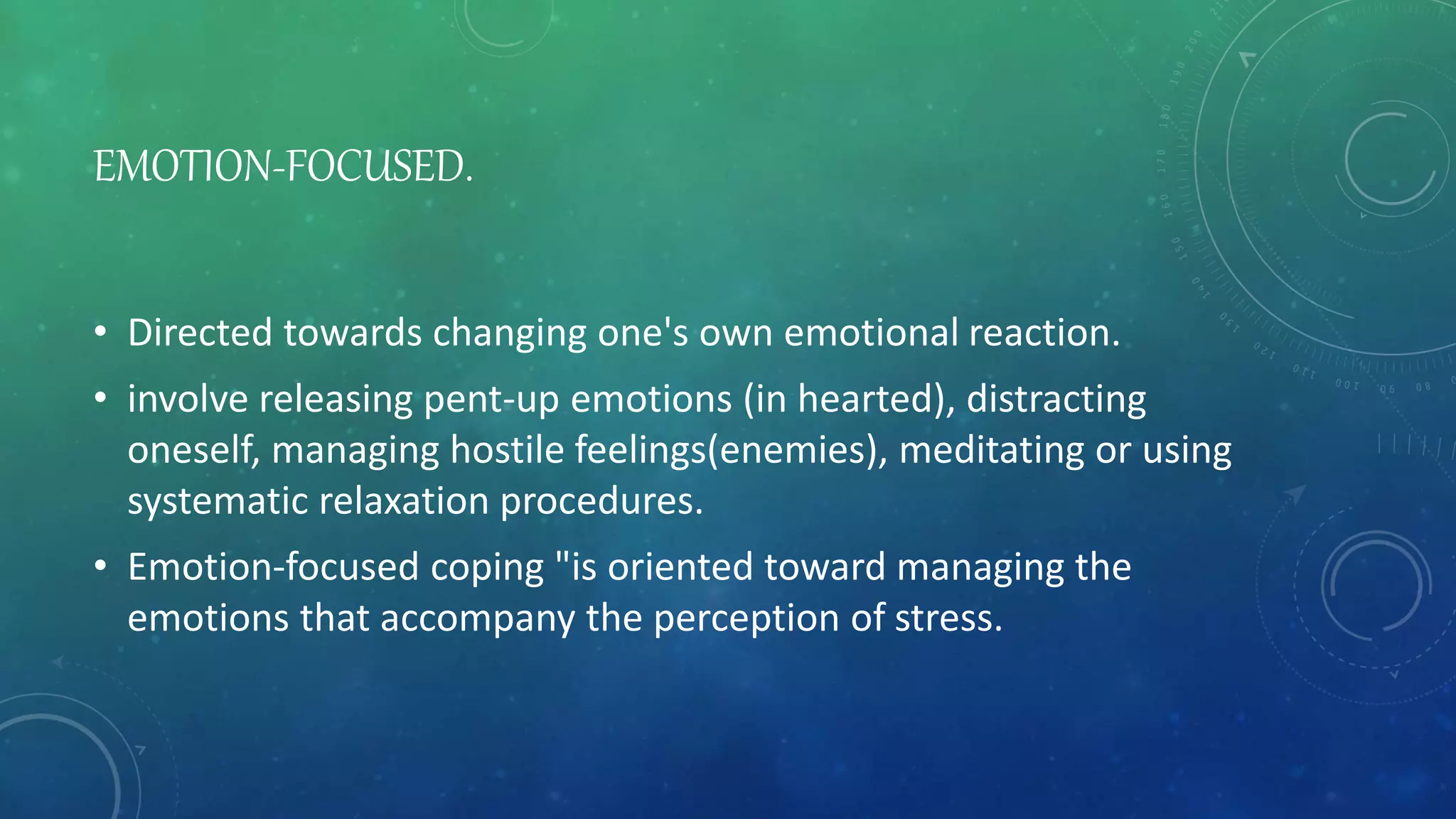 EMOTION-FOCUSED.

• Directed towards changing one's own emotional reaction.

• involve releasing pent-up emotions (in hearted), distracting oneself, managing hostile feelings(enemies), meditating or using systematic relaxation procedures.

• Emotion-focused coping "is oriented toward managing the emotions that accompany the perception of stress.